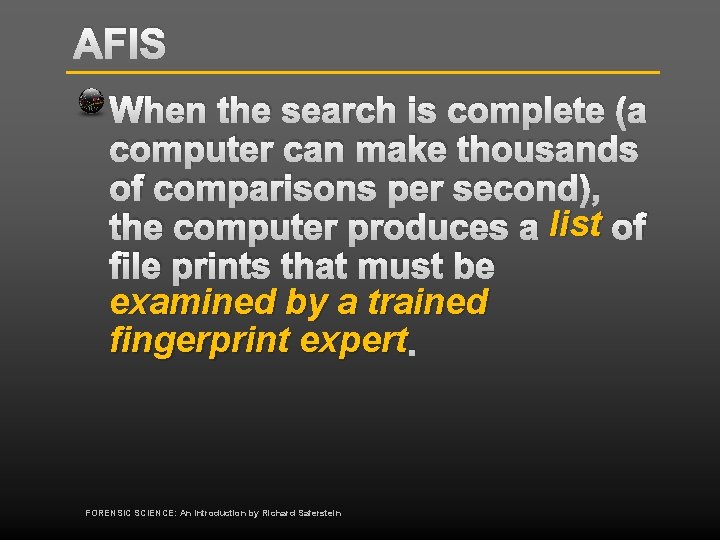 AFIS

When the search is complete (a computer can make thousands of comparisons per second), the computer produces a list of file prints that must be examined by a trained fingerprint expert.

FORENSIC SCIENCE: An Introduction by Richard Saferstein